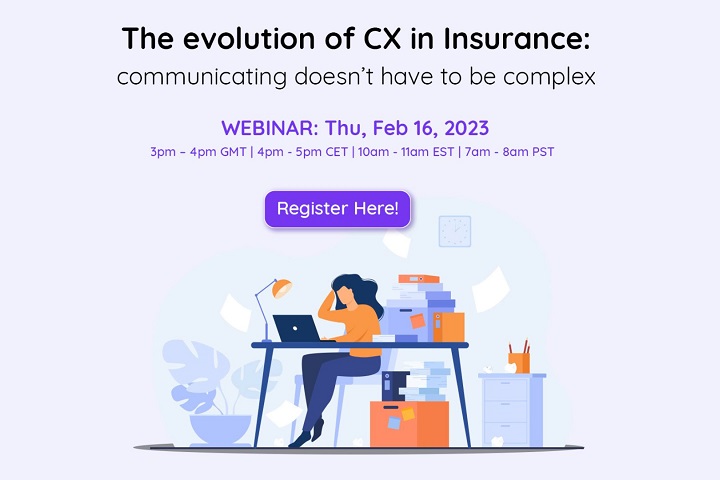 The evolution of CX in Insurance:
communicating doesn't have to be complex

WEBINAR: Thu, Feb 16, 2023
3pm – 4pm GMT | 4pm - 5pm CET | 10am - 11am EST | 7am - 8am PST

Register Here!